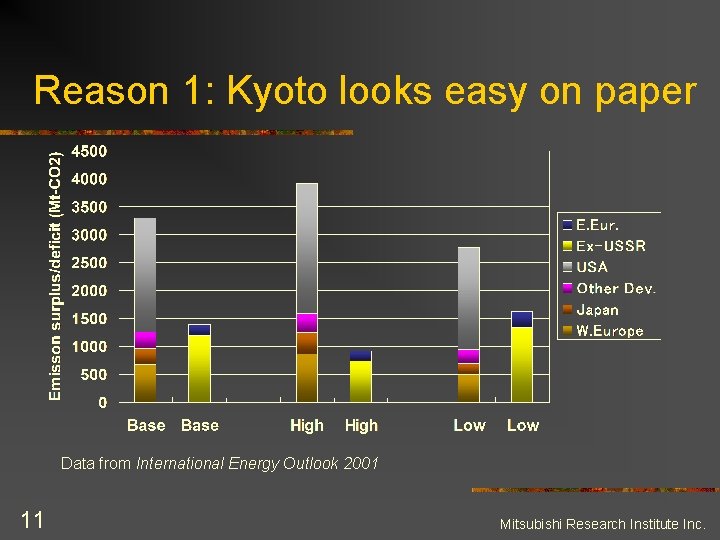 Reason 1: Kyoto looks easy on paper

Emisson surplus/deficit (Mt-CO2)

4500
4000
3500
3000
2500
2000
1500
1000
500
0

Base Base High High Low Low

E.Eur.
Ex-USSR
USA
Other Dev.
Japan
W.Europe

Data from International Energy Outlook 2001

11

Mitsubishi Research Institute Inc.